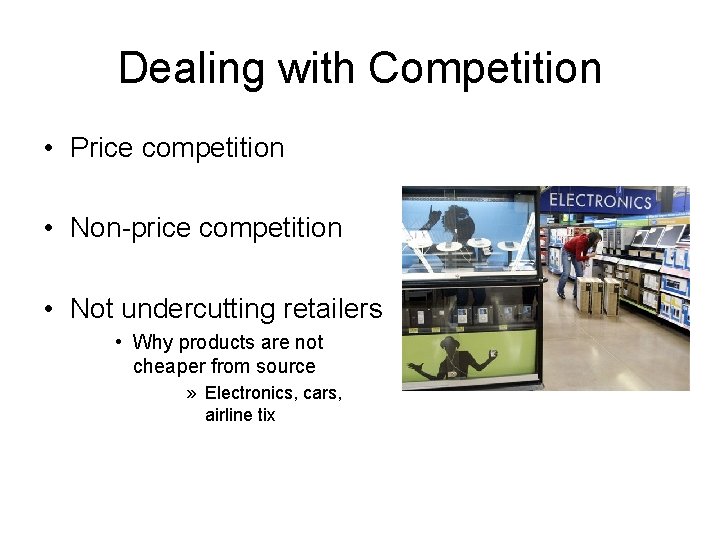 Dealing with Competition

• Price competition

• Non-price competition

• Not undercutting retailers

• Why products are not cheaper from source

» Electronics, cars, airline tix

ELECTRONICS